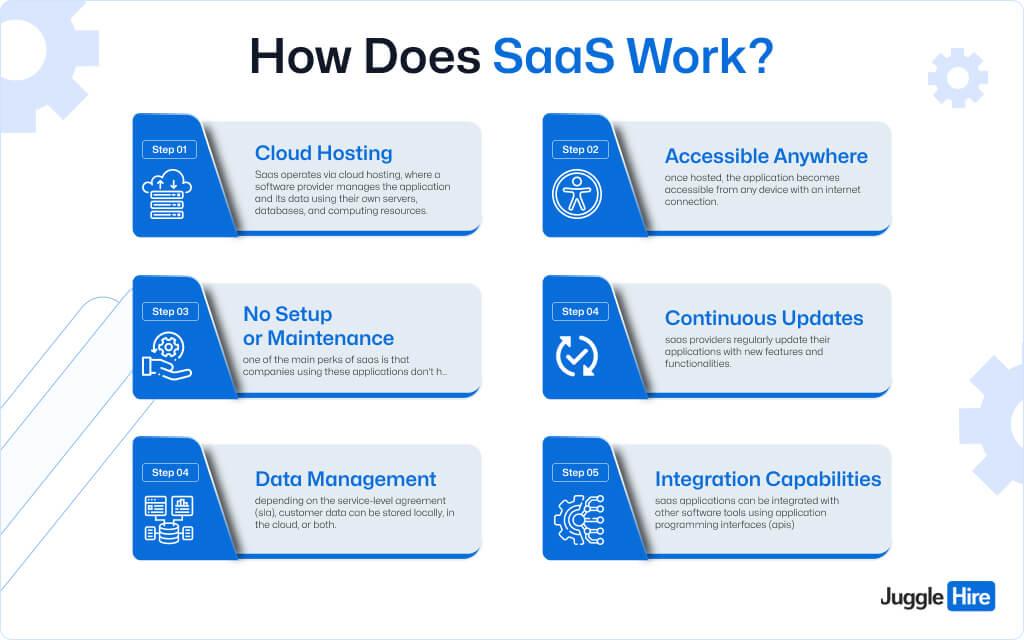 How Does SaaS Work?

Step 01

Cloud Hosting

Saas operates via cloud hosting, where a software provider manages the application and its data using their own servers, databases, and computing resources.

Step 02

Accessible Anywhere

once hosted, the application becomes accessible from any device with an internet connection.

Step 03

No Setup or Maintenance

one of the main perks of saas is that companies using these applications don't h...

Step 04

Continuous Updates

saas providers regularly update their applications with new features and functionalities.

Step 04

Data Management

depending on the service-level agreement (sla), customer data can be stored locally, in the cloud, or both.

Step 05

Integration Capabilities

saas applications can be integrated with other software tools using application programming interfaces (apis)

Juggle Hire